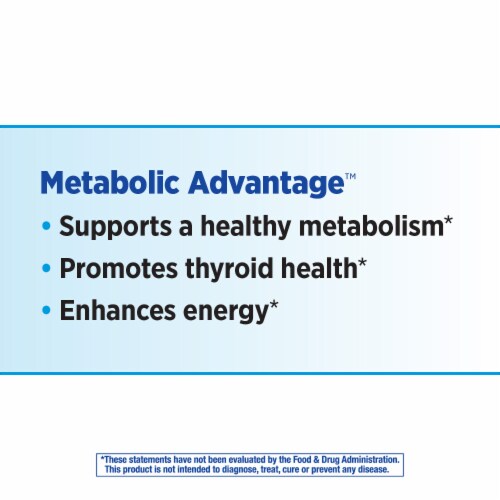 Metabolic Advantage™

• Supports a healthy metabolism*
• Promotes thyroid health*
• Enhances energy*

*These statements have not been evaluated by the Food & Drug Administration. This product is not intended to diagnose, treat, cure or prevent any disease.